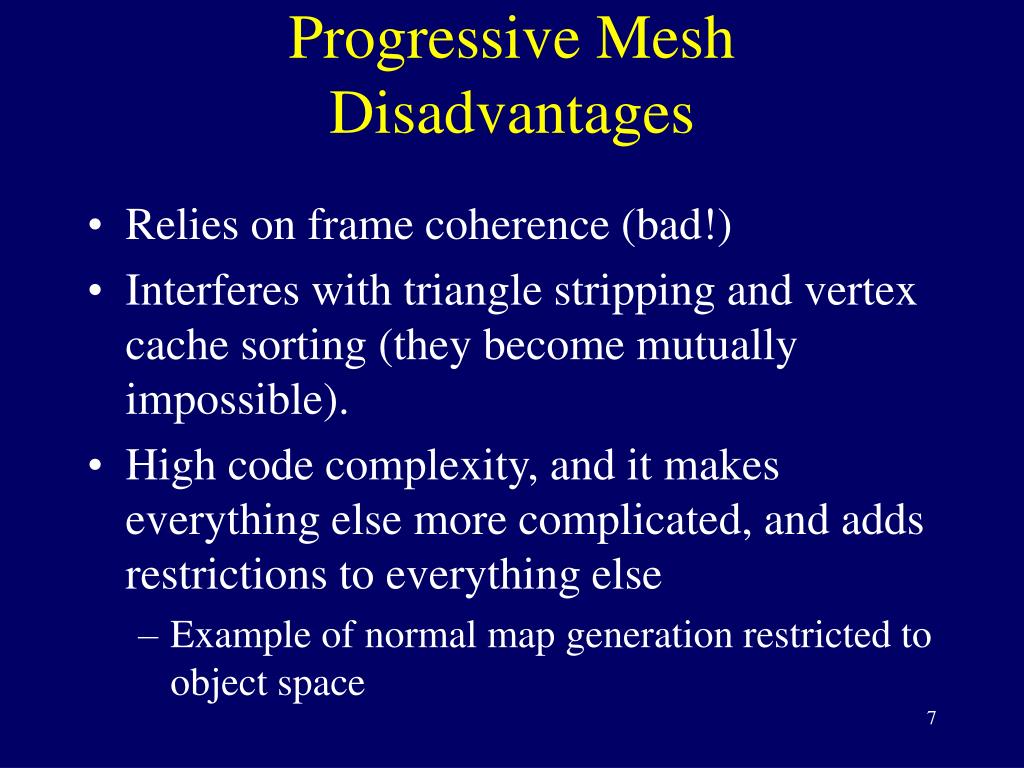 Progressive Mesh Disadvantages

• Relies on frame coherence (bad!)
• Interferes with triangle stripping and vertex cache sorting (they become mutually impossible).
• High code complexity, and it makes everything else more complicated, and adds restrictions to everything else
– Example of normal map generation restricted to object space

7